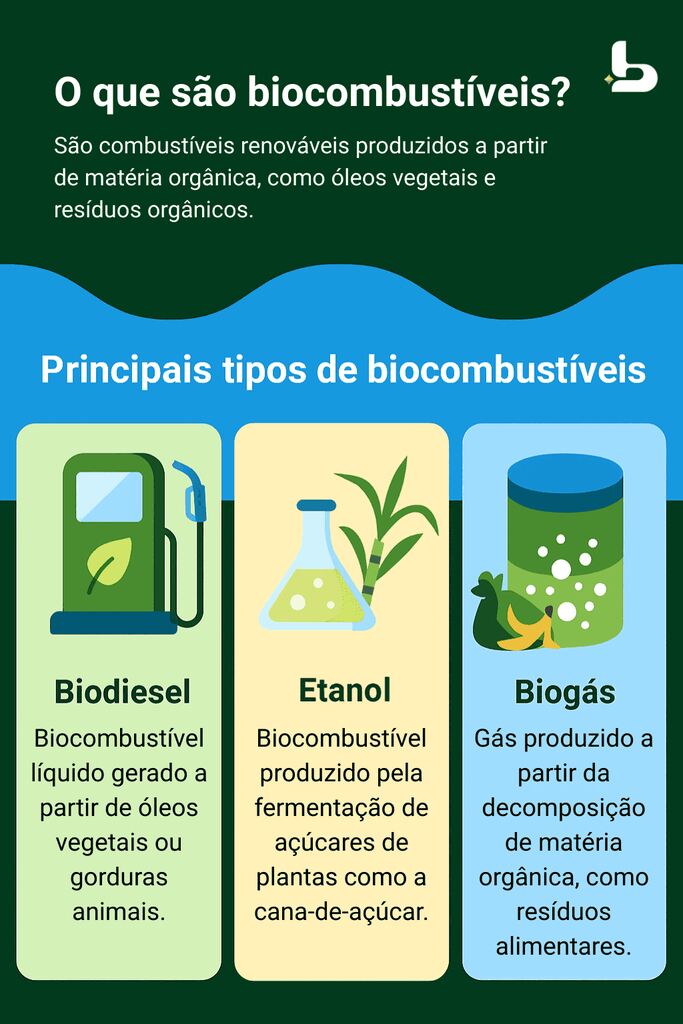 O que são biocombustíveis?

São combustíveis renováveis produzidos a partir de matéria orgânica, como óleos vegetais e resíduos orgânicos.

Principais tipos de biocombustíveis

Biodiesel

Biocombustível líquido gerado a partir de óleos vegetais ou gorduras animais.

Etanol

Biocombustível produzido pela fermentação de açúcares de plantas como a cana-de-açúcar.

Biogás

Gás produzido a partir da decomposição de matéria orgânica, como resíduos alimentares.